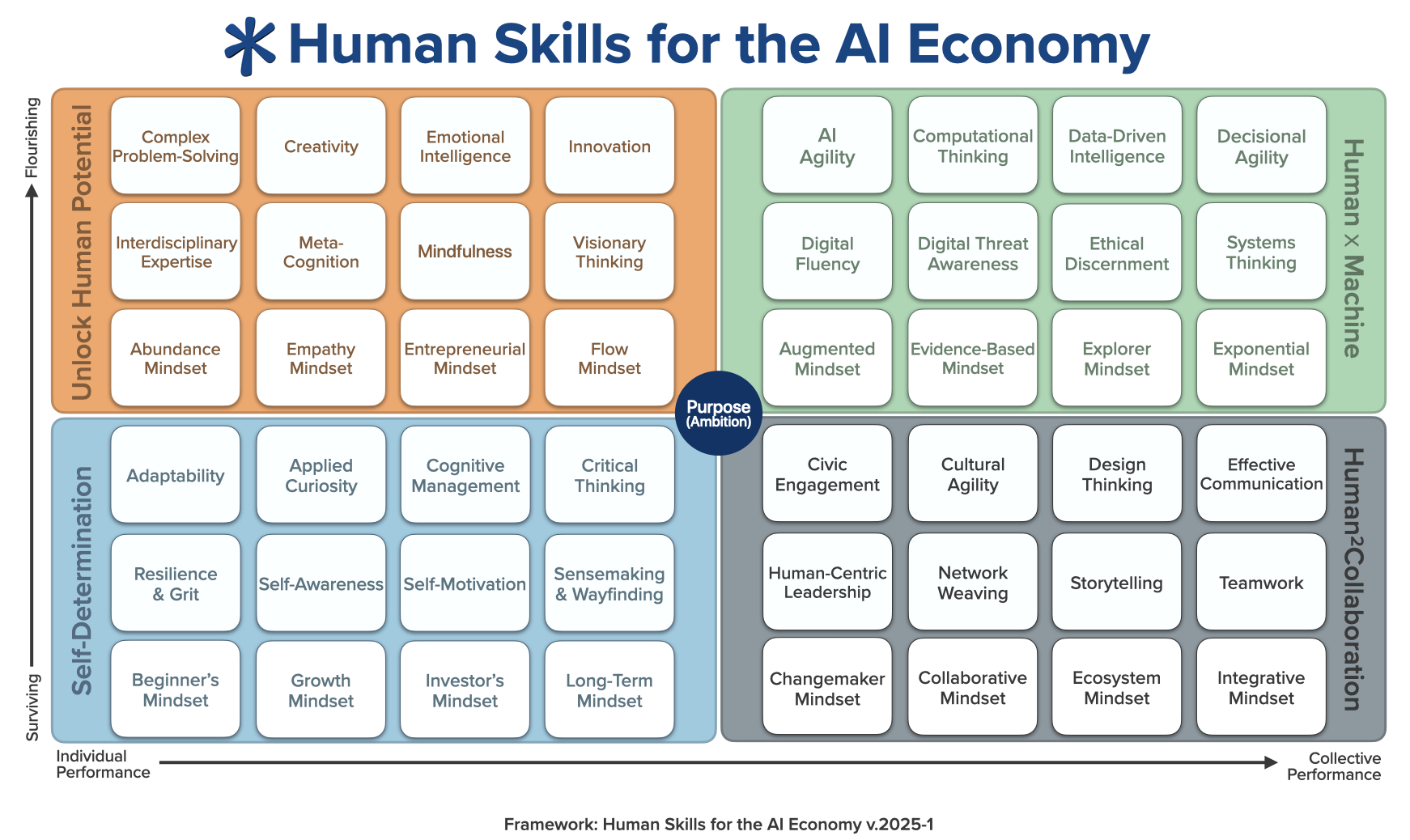 Human Skills for the AI Economy

Flourishing

Surviving

Unlock Human Potential

Complex Problem-Solving
Creativity
Emotional Intelligence
Innovation
Interdisciplinary Expertise
Meta-Cognition
Mindfulness
Visionary Thinking
Abundance Mindset
Empathy Mindset
Entrepreneurial Mindset
Flow Mindset

Human x Machine

AI Agility
Computational Thinking
Data-Driven Intelligence
Decisional Agility
Digital Fluency
Digital Threat Awareness
Ethical Discernment
Systems Thinking
Augmented Mindset
Evidence-Based Mindset
Explorer Mindset
Exponential Mindset

Purpose (Ambition)

Self-Determination

Adaptability
Applied Curiosity
Cognitive Management
Critical Thinking
Resilience & Grit
Self-Awareness
Self-Motivation
Sensemaking & Wayfinding
Beginner's Mindset
Growth Mindset
Investor's Mindset
Long-Term Mindset

Human²Collaboration

Civic Engagement
Cultural Agility
Design Thinking
Effective Communication
Human-Centric Leadership
Network Weaving
Storytelling
Teamwork
Changemaker Mindset
Collaborative Mindset
Ecosystem Mindset
Integrative Mindset

Individual Performance
Collective Performance

Framework: Human Skills for the AI Economy v.2025-1